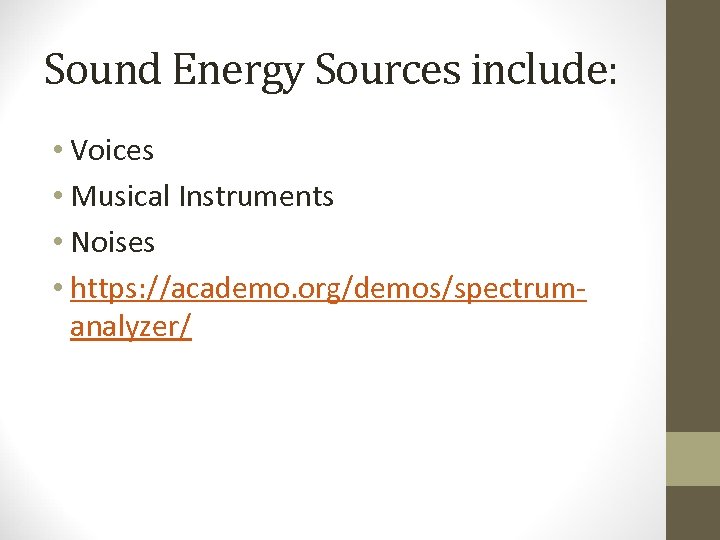 Sound Energy Sources include:

• Voices
• Musical Instruments
• Noises
• https://academo.org/demos/spectrum-analyzer/